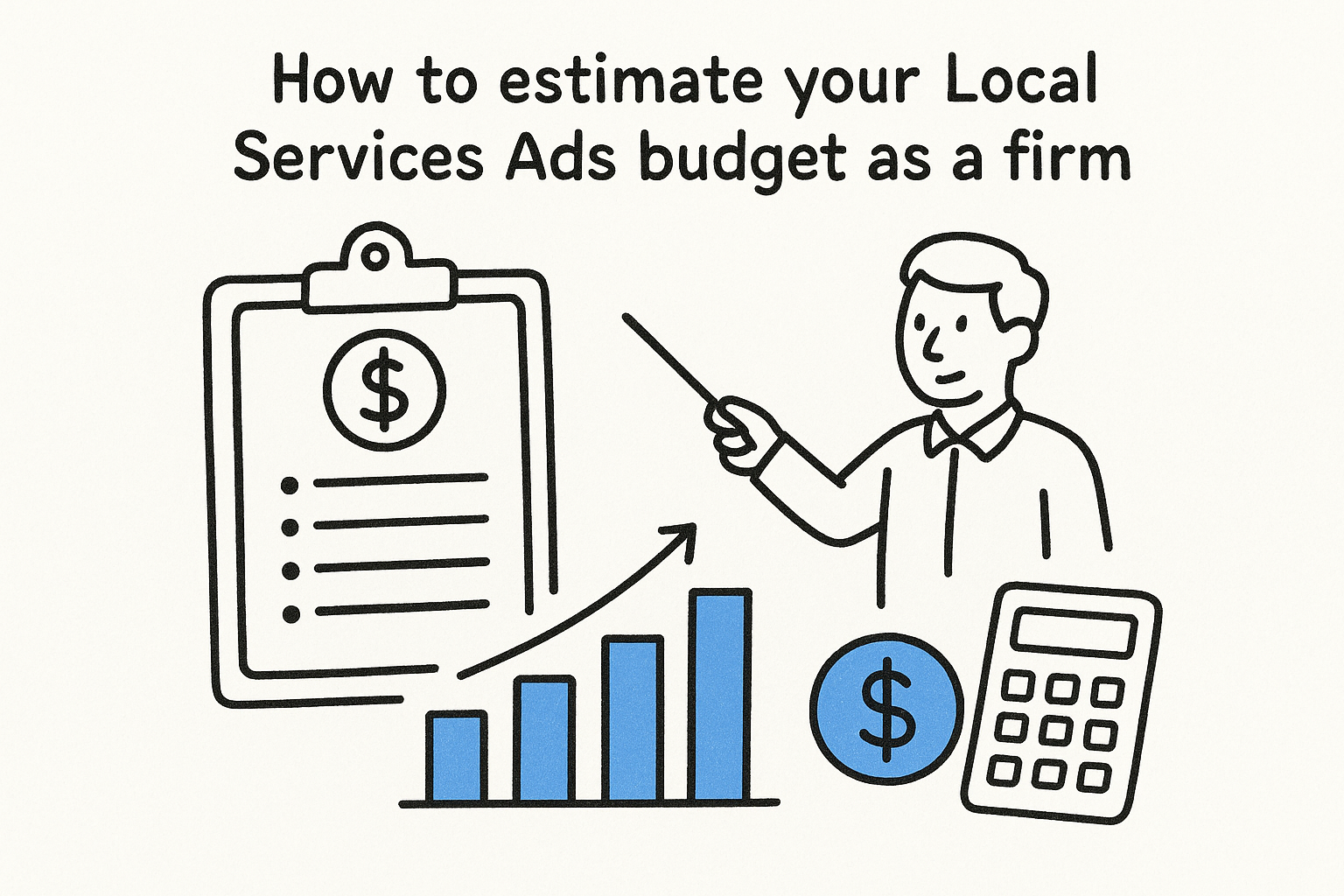 How to estimate your Local Services Ads budget as a firm

$

$